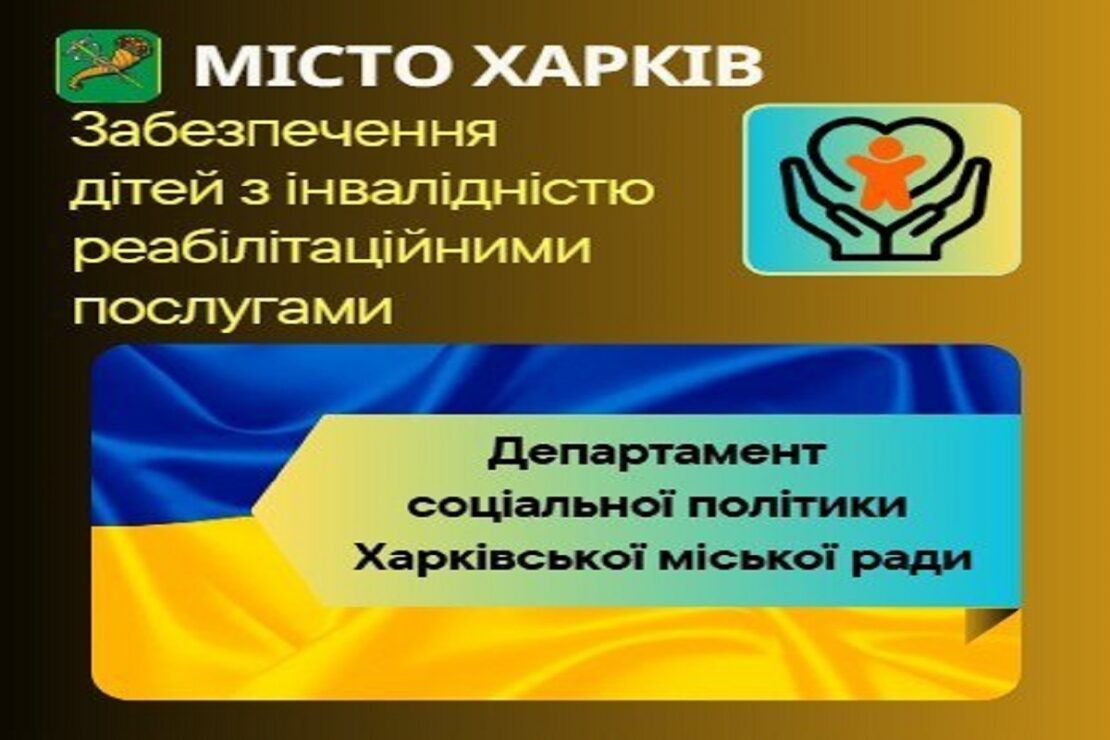 МІСТО ХАРКІВ

Забезпечення дітей з інвалідністю реабілітаційними послугами

Департамент соціальної політики Харківської міської ради